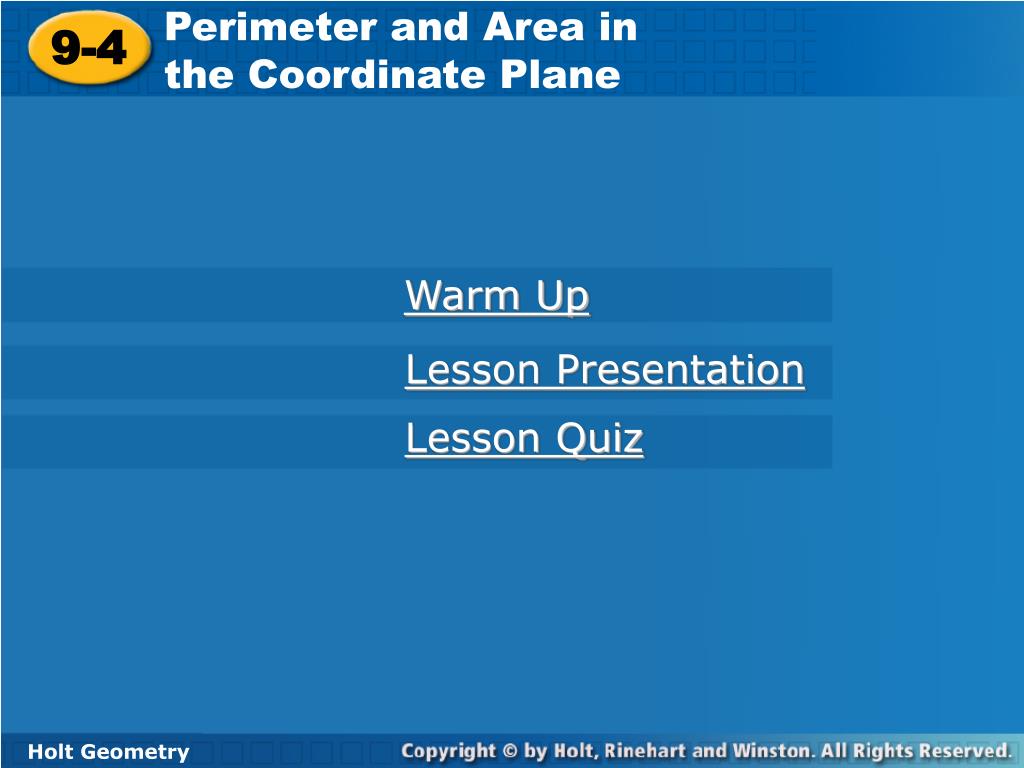 9-4

Perimeter and Area in the Coordinate Plane

Warm Up

Lesson Presentation

Lesson Quiz

Holt Geometry

Copyright © by Holt, Rinehart and Winston. All Rights Reserved.